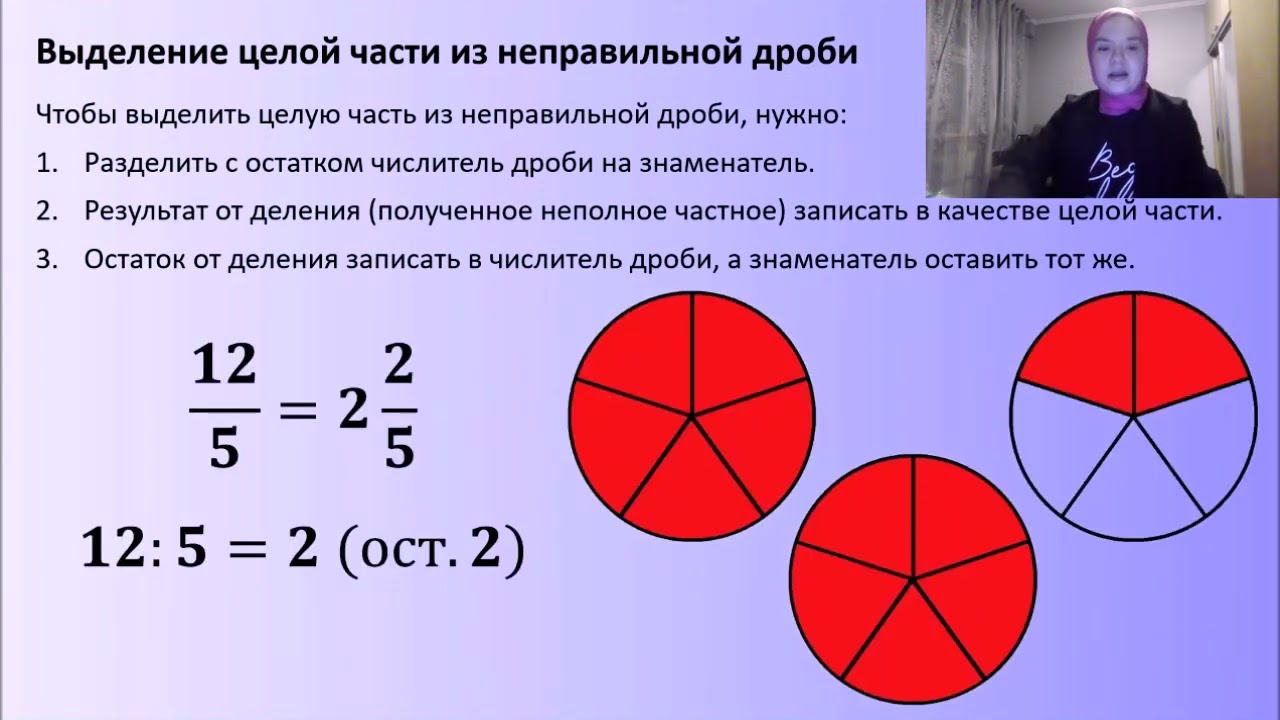 Выделение целой части из неправильной дроби

Чтобы выделить целую часть из неправильной дроби, нужно:

1. Разделить с остатком числитель дроби на знаменатель.
2. Результат от деления (полученное неполное частное) записать в качестве целой части.
3. Остаток от деления записать в числитель дроби, а знаменатель оставить тот же.

$\frac{12}{5} = 2\frac{2}{5}$

$12 : 5 = 2$ (ост. $2$)